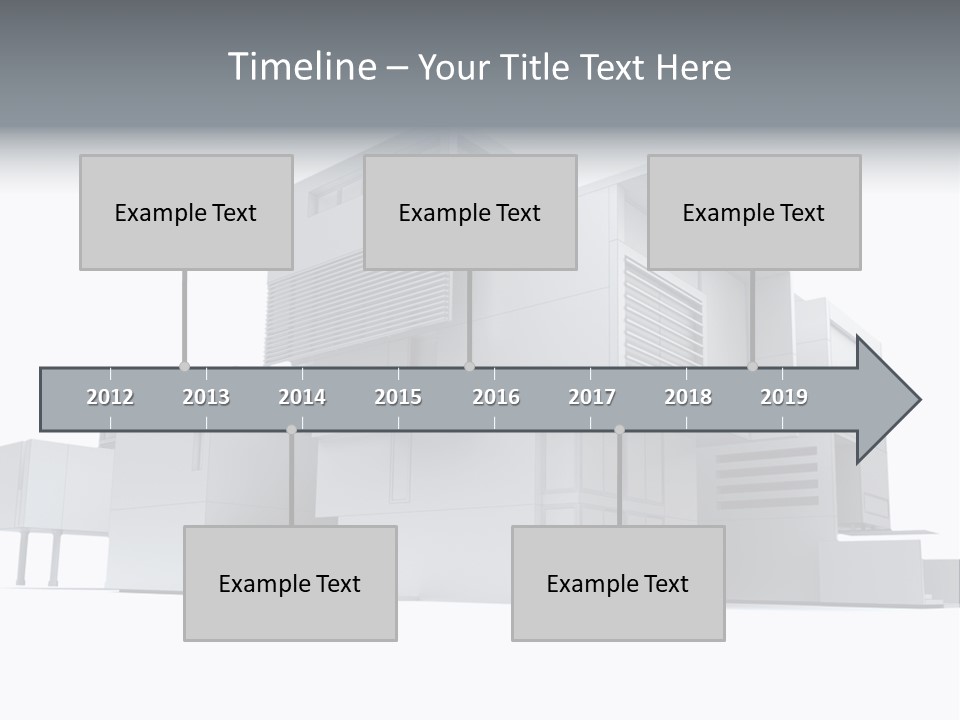 Timeline – Your Title Text Here

Example Text

Example Text

Example Text

2012 2013 2014 2015 2016 2017 2018 2019

Example Text

Example Text